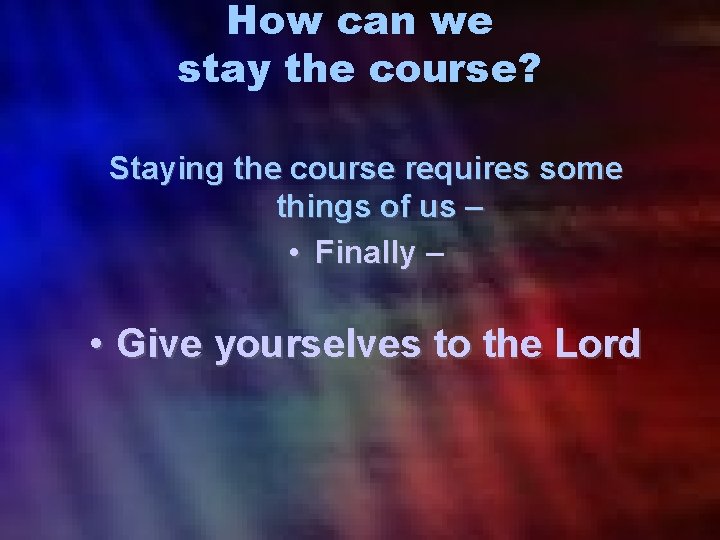 How can we stay the course?

Staying the course requires some things of us –

• Finally –

• Give yourselves to the Lord